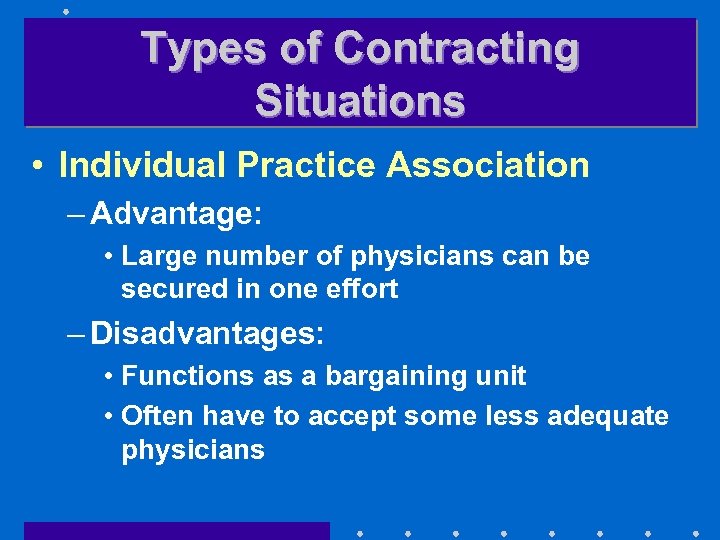 Types of Contracting Situations

• Individual Practice Association

– Advantage:

• Large number of physicians can be secured in one effort

– Disadvantages:

• Functions as a bargaining unit

• Often have to accept some less adequate physicians